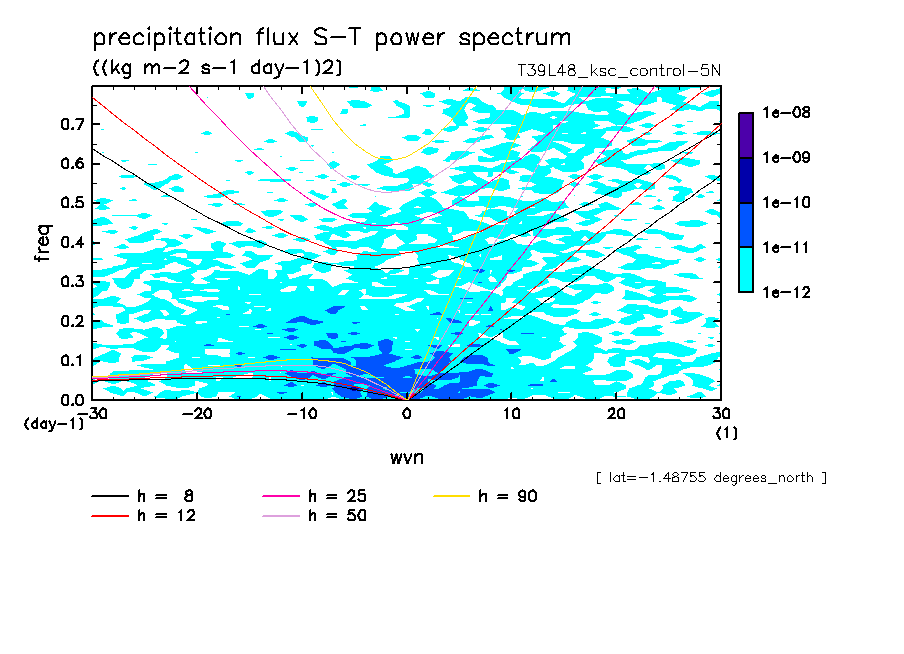 precipitation flux S-T power spectrum

((kg m-2 s-1 day-1)2)

T39L48_ksc_control-5N

freq

0.7
0.6
0.5
0.4
0.3
0.2
0.1
0.0
(day-1)

-30 -20 -10 0 10 20 30
(1)

wvn

1e-08
1e-09
1e-10
1e-11
1e-12

[ lat=-1.48755 degrees_north ]

h = 8
h = 12
h = 25
h = 50
h = 90